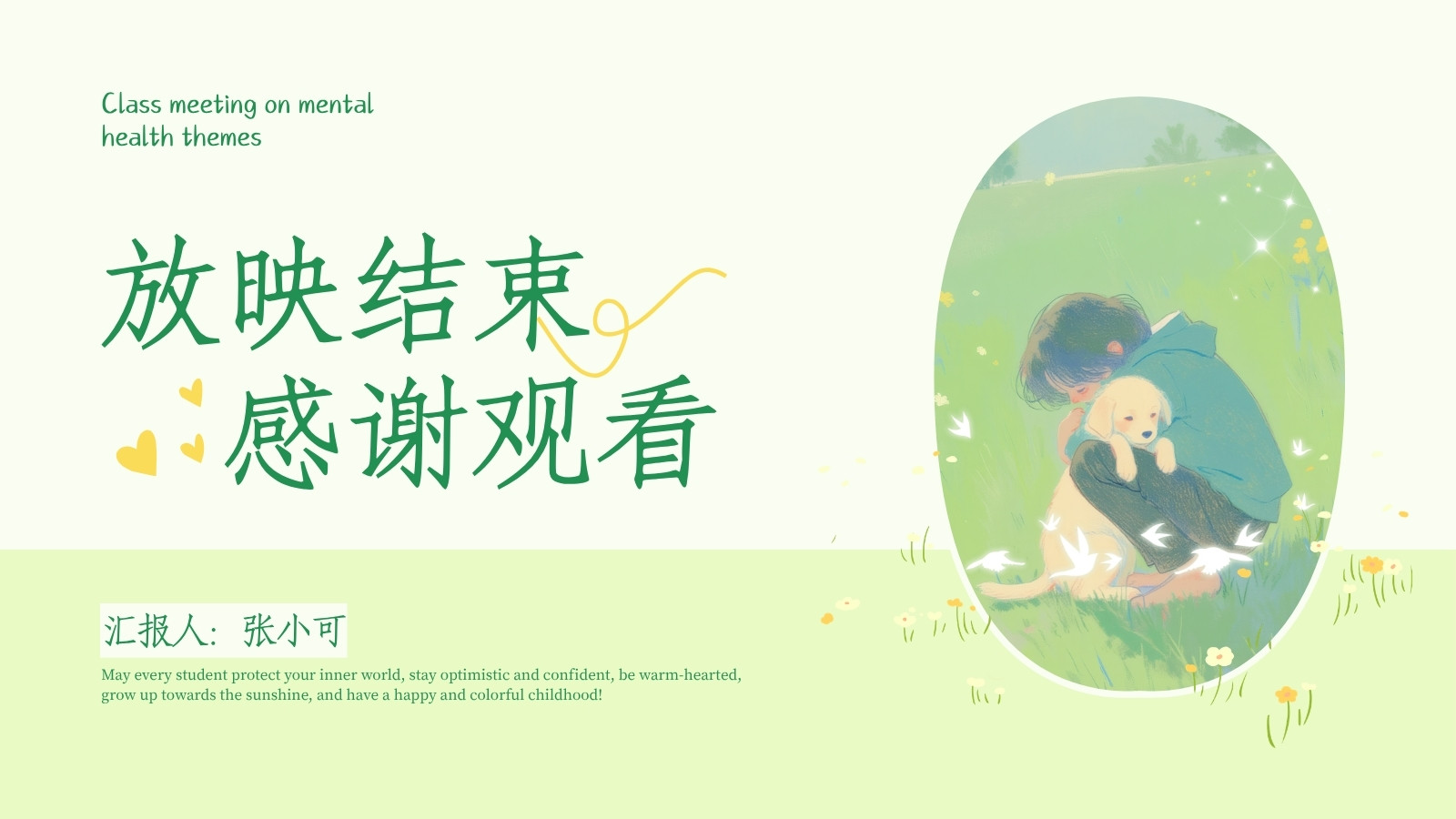 Class meeting on mental health themes

放映结束
感谢观看

汇报人：张小可

May every student protect your inner world, stay optimistic and confident, be warm-hearted, grow up towards the sunshine, and have a happy and colorful childhood!